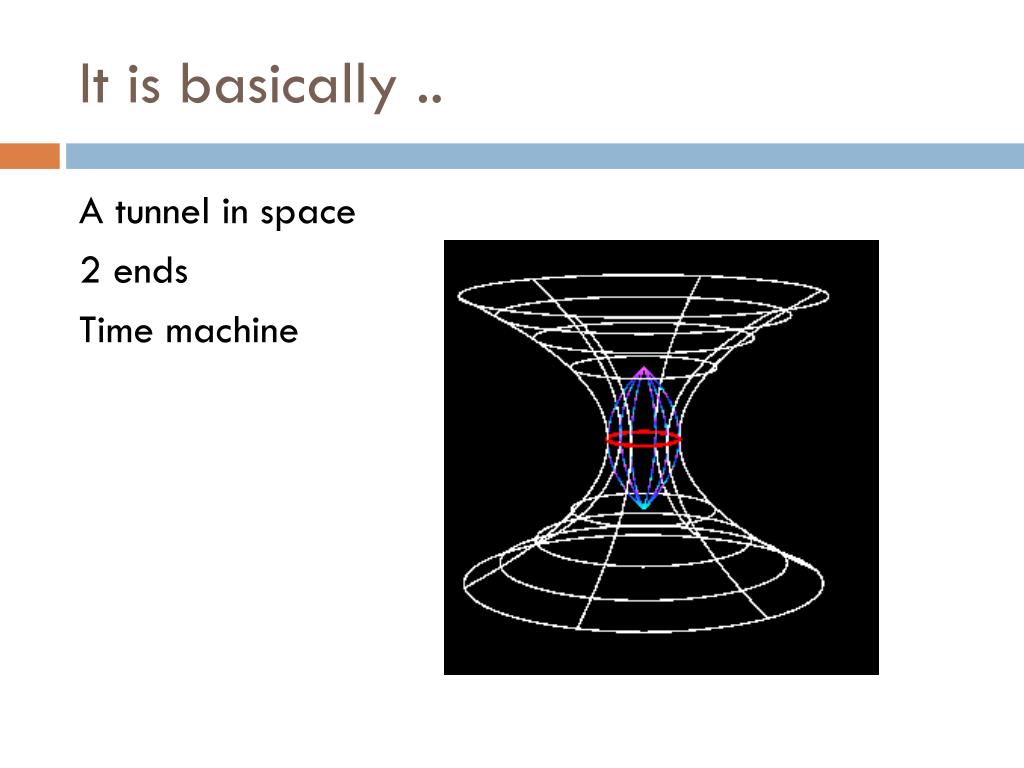 It is basically ..

A tunnel in space

2 ends

Time machine